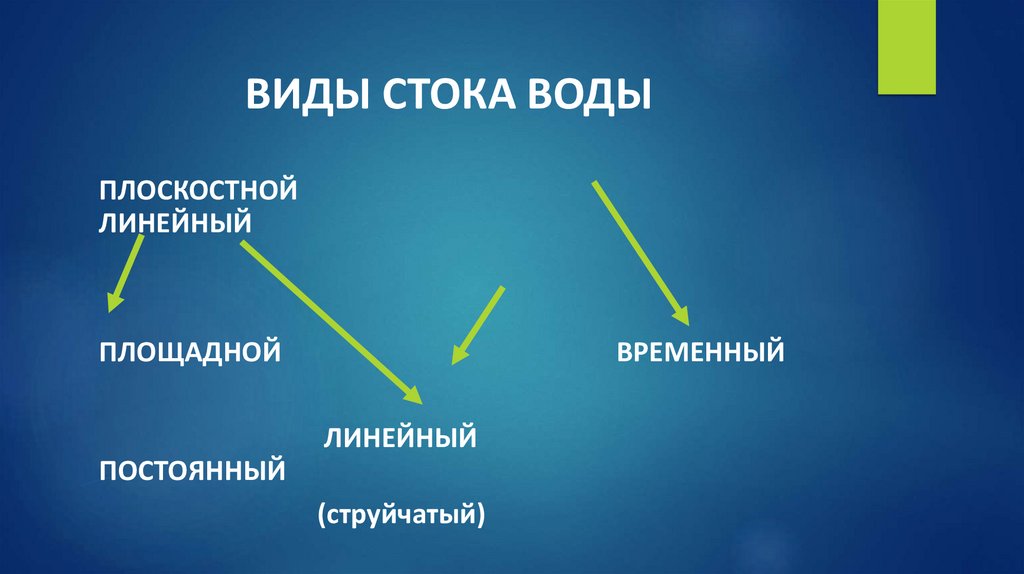 ВИДЫ СТОКА ВОДЫ

ПЛОСКОСТНОЙ
ЛИНЕЙНЫЙ

ПЛОЩАДНОЙ

ВРЕМЕННЫЙ

ЛИНЕЙНЫЙ

ПОСТОЯННЫЙ

(струйчатый)